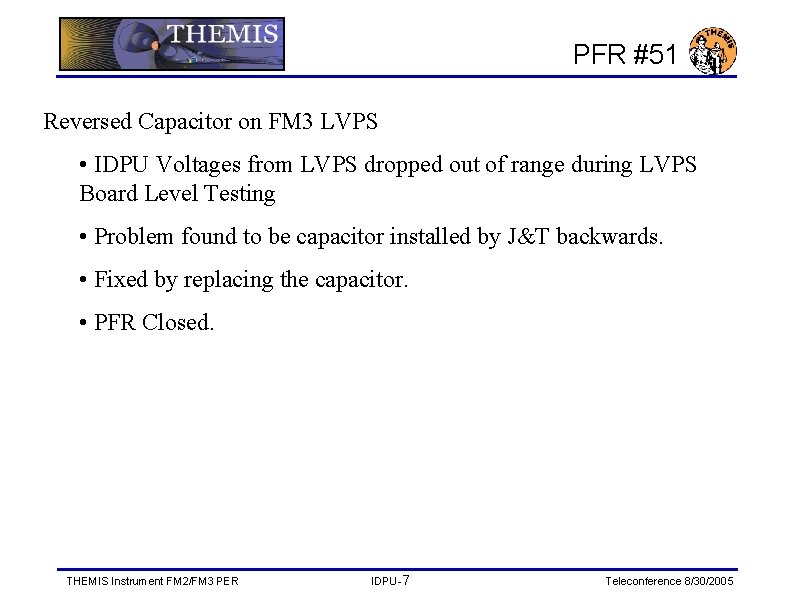 THEMIS

PFR #51

THEMIS

Reversed Capacitor on FM3 LVPS

• IDPU Voltages from LVPS dropped out of range during LVPS Board Level Testing

• Problem found to be capacitor installed by J&T backwards.

• Fixed by replacing the capacitor.

• PFR Closed.

THEMIS Instrument FM2/FM3 PER IDPU-7 Teleconference 8/30/2005